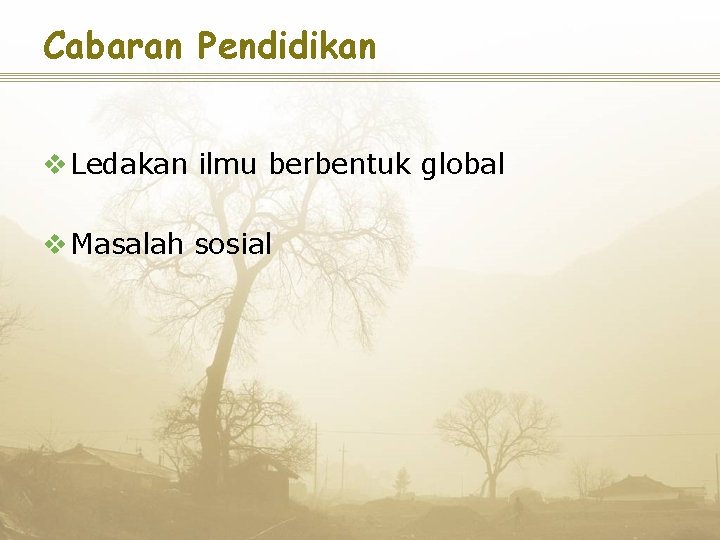 Cabaran Pendidikan

❖ Ledakan ilmu berbentuk global

❖ Masalah sosial